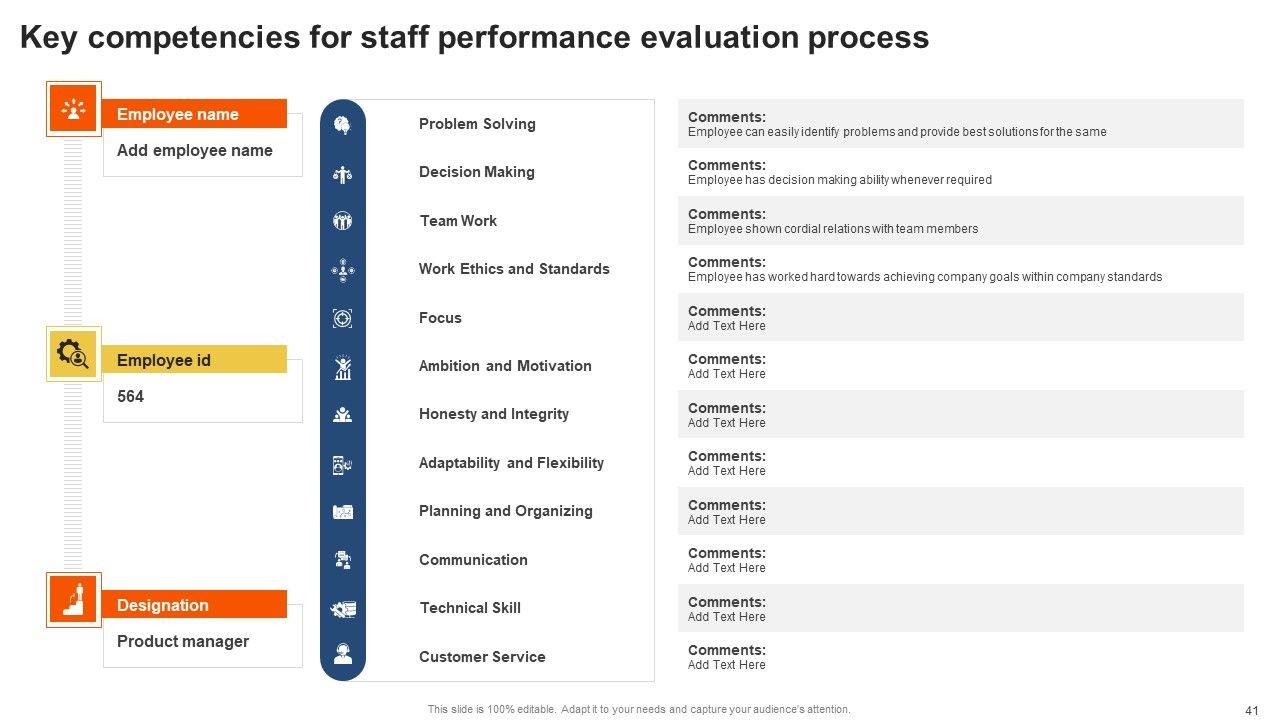 Key competencies for staff performance evaluation process

Employee name
Add employee name

Employee id
564

Designation
Product manager

Problem Solving
Decision Making
Team Work
Work Ethics and Standards
Focus
Ambition and Motivation
Honesty and Integrity
Adaptability and Flexibility
Planning and Organizing
Communication
Technical Skill
Customer Service

Comments:
Employee can easily identify problems and provide best solutions for the same

Comments:
Employee has decision making ability whenever required

Comments:
Employee shown cordial relations with team members

Comments:
Employee has worked hard towards achieving company goals within company standards

Comments:
Add Text Here

Comments:
Add Text Here

Comments:
Add Text Here

Comments:
Add Text Here

Comments:
Add Text Here

Comments:
Add Text Here

Comments:
Add Text Here

Comments:
Add Text Here

This slide is 100% editable. Adapt it to your needs and capture your audience's attention.

41